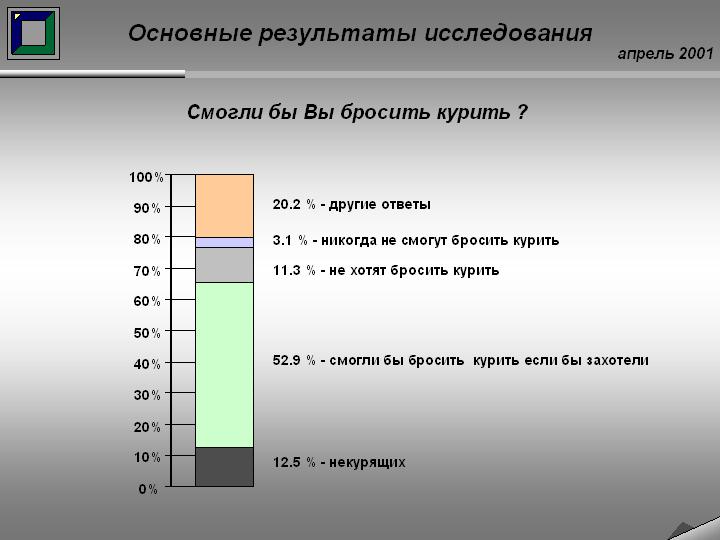 Основные результаты исследования

апрель 2001

Смогли бы Вы бросить курить ?

100 %
90 %
80 %
70 %
60 %
50 %
40 %
30 %
20 %
10 %
0 %

20.2 % - другие ответы

3.1 % - никогда не смогут бросить курить

11.3 % - не хотят бросить курить

52.9 % - смогли бы бросить курить если бы захотели

12.5 % - некурящих